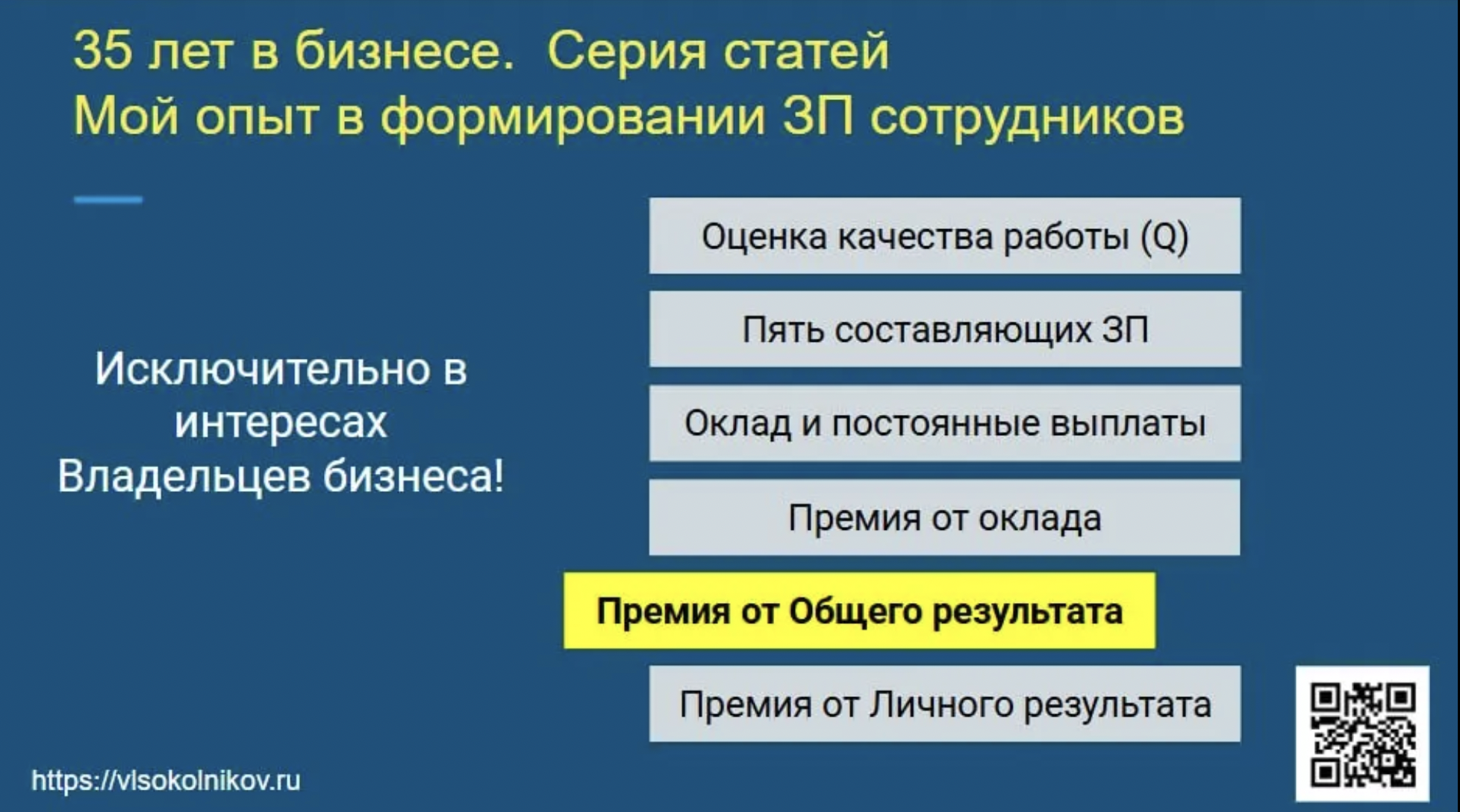 35 лет в бизнесе. Серия статей
Мой опыт в формировании ЗП сотрудников

Исключительно в интересах Владельцев бизнеса!

Оценка качества работы (Q)

Пять составляющих ЗП

Оклад и постоянные выплаты

Премия от оклада

Премия от Общего результата

Премия от Личного результата

https://vlsokolnikov.ru